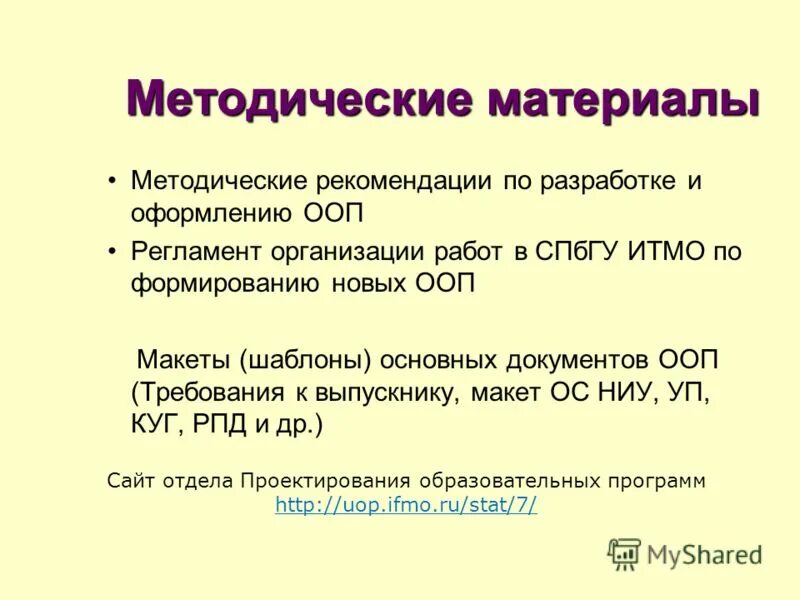 Методические материалы

• Методические рекомендации по разработке и оформлению ООП
• Регламент организации работ в СПбГУ ИТМО по формированию новых ООП

Макеты (шаблоны) основных документов ООП (Требования к выпускнику, макет ОС НИУ, УП, КУГ, РПД и др.)

Сайт отдела Проектирования образовательных программ
http://uop.ifmo.ru/stat/7/

MyShared